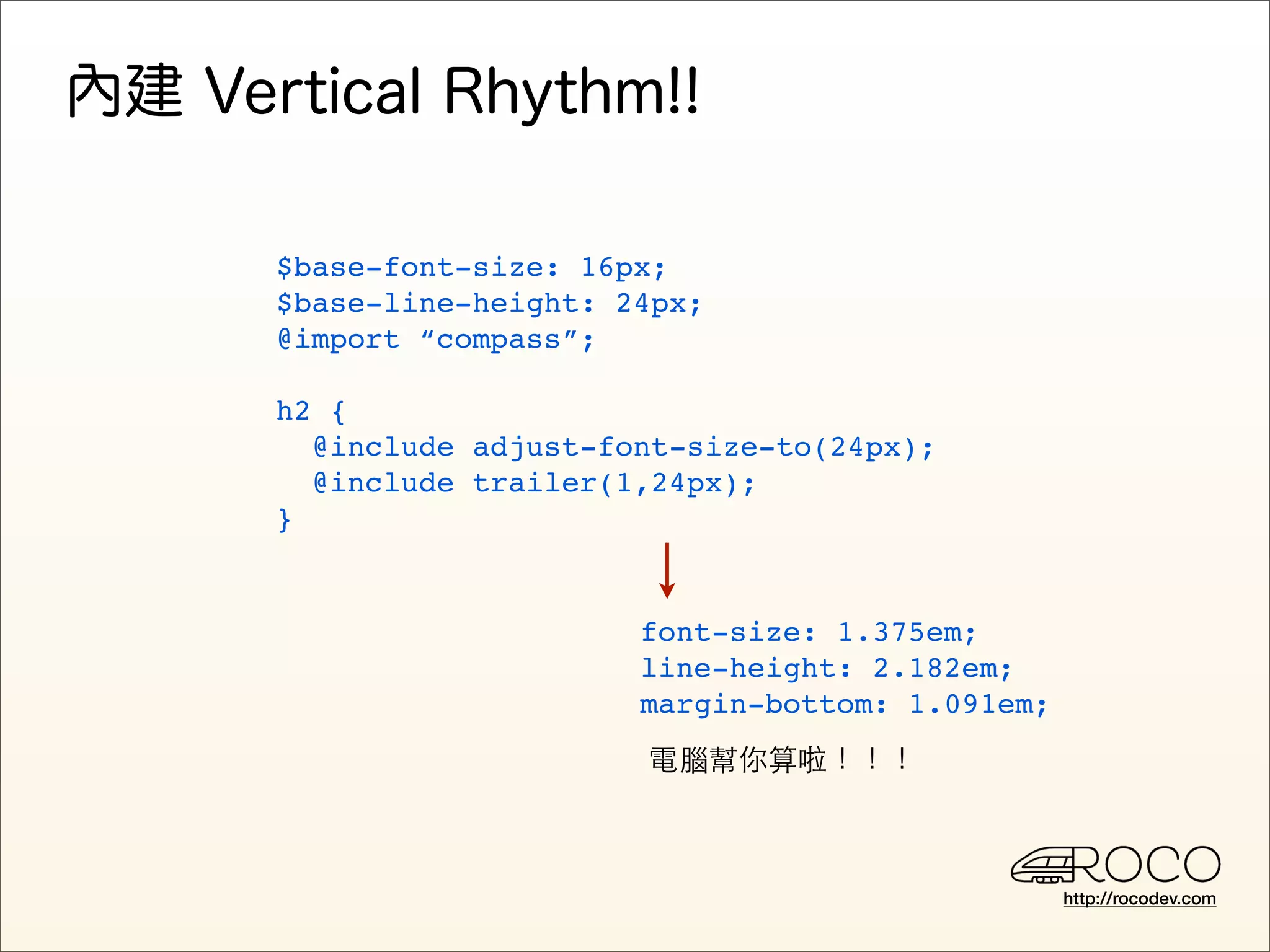 內建 Vertical Rhythm!!

$base-font-size: 16px;
$base-line-height: 24px;
@import “compass”;

h2 {
  @include adjust-font-size-to(24px);
  @include trailer(1,24px);
}

font-size: 1.375em;
line-height: 2.182em;
margin-bottom: 1.091em;

電腦幫你算啦！！！

ROCO
http://rocodev.com